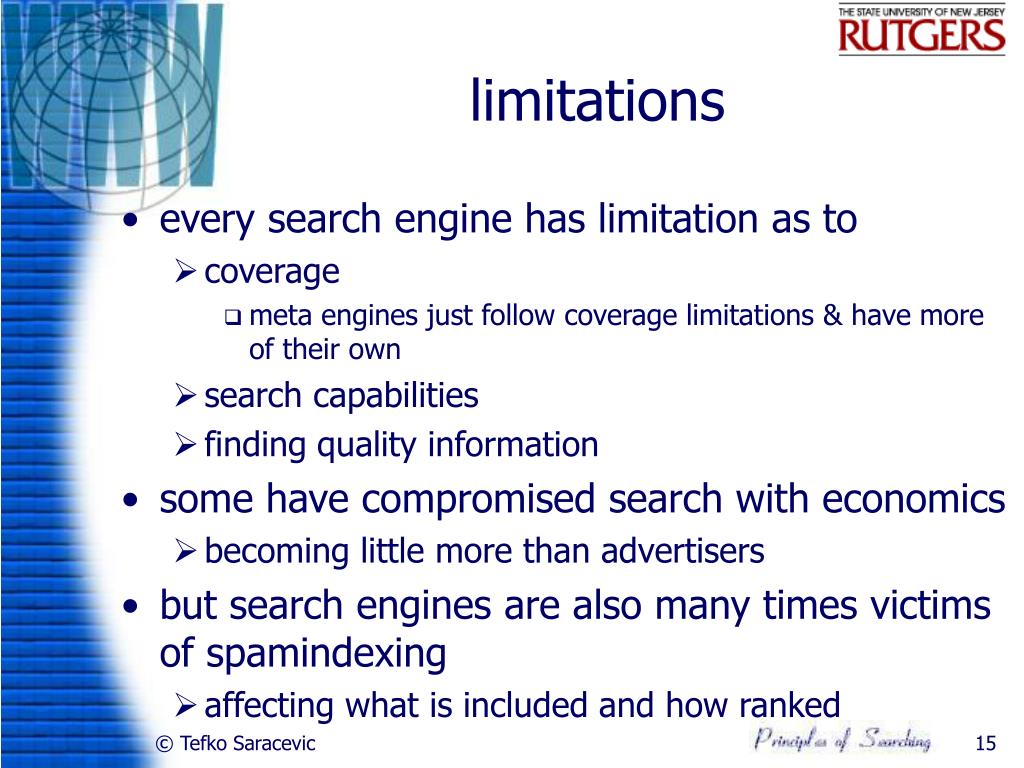 WWW

THE STATE UNIVERSITY OF NEW JERSEY
RUTGERS

limitations

• every search engine has limitation as to
  ➢ coverage
    ❑ meta engines just follow coverage limitations & have more of their own
  ➢ search capabilities
  ➢ finding quality information
• some have compromised search with economics
  ➢ becoming little more than advertisers
• but search engines are also many times victims of spamindexing
  ➢ affecting what is included and how ranked

© Tefko Saracevic

Principles of Searching

15